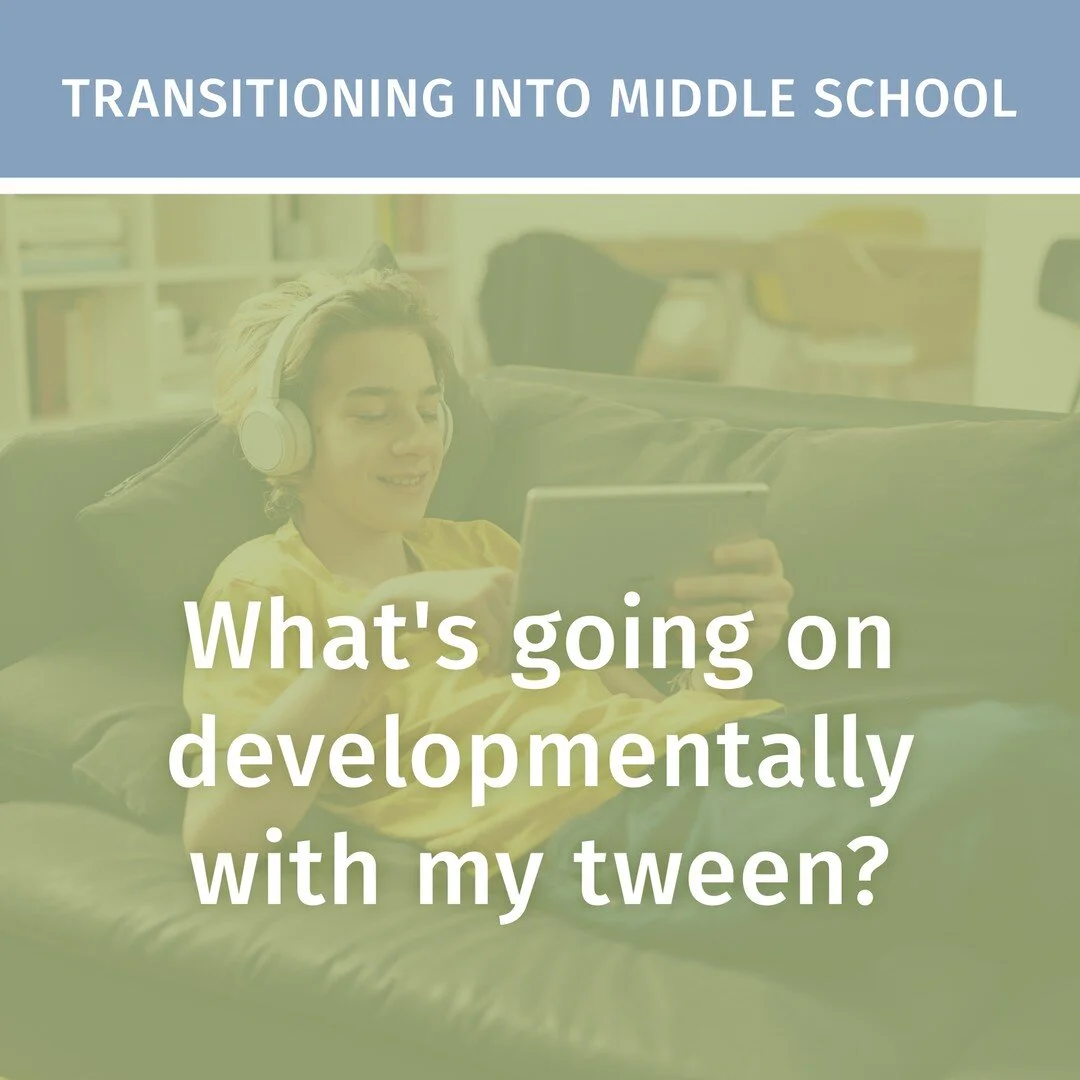 TRANSITIONING INTO MIDDLE SCHOOL

What's going on developmentally with my tween?